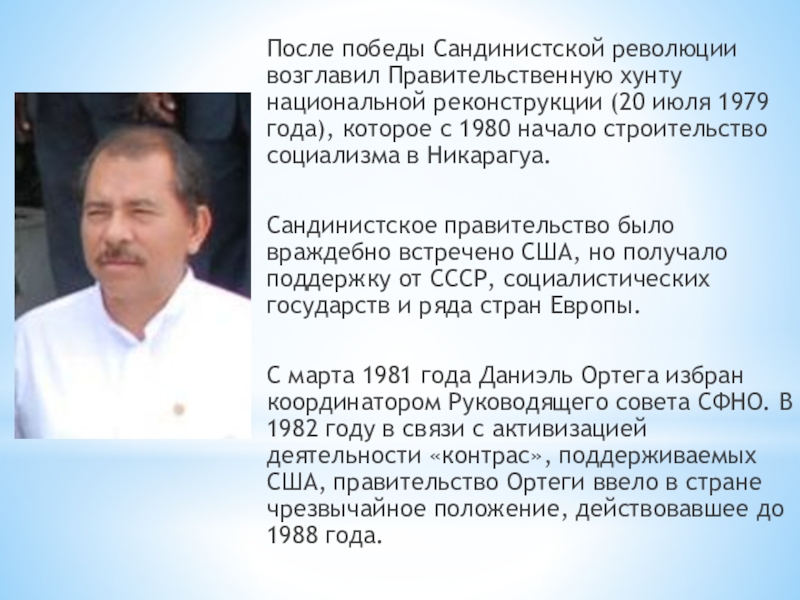 После победы Сандинистской революции возглавил Правительственную хунту национальной реконструкции (20 июля 1979 года), которое с 1980 начало строительство социализма в Никарагуа.

Сандинистское правительство было враждебно встречено США, но получало поддержку от СССР, социалистических государств и ряда стран Европы.

С марта 1981 года Даниэль Ортега избран координатором Руководящего совета СФНО. В 1982 году в связи с активизацией деятельности «контрас», поддерживаемых США, правительство Ортеги ввело в стране чрезвычайное положение, действовавшее до 1988 года.